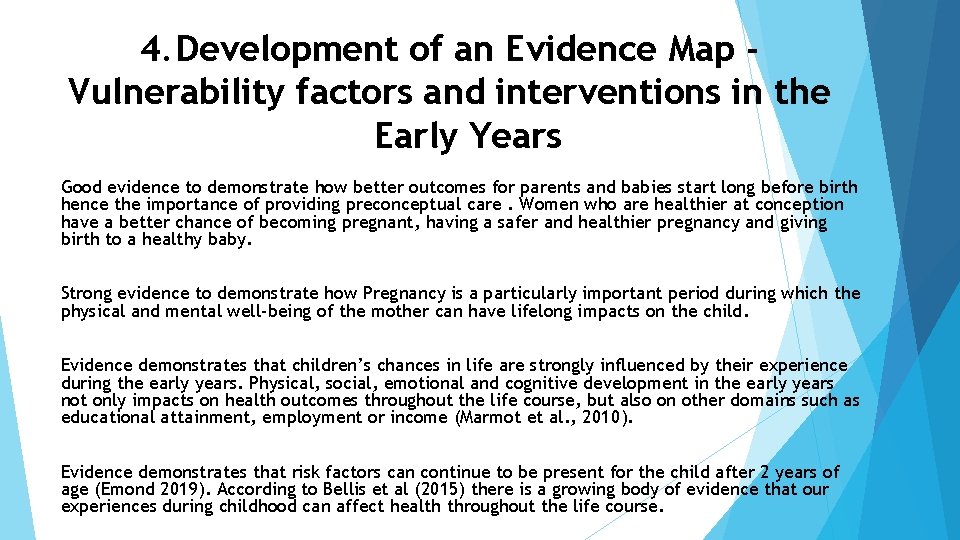 4. Development of an Evidence Map - Vulnerability factors and interventions in the Early Years

Good evidence to demonstrate how better outcomes for parents and babies start long before birth hence the importance of providing preconceptual care . Women who are healthier at conception have a better chance of becoming pregnant, having a safer and healthier pregnancy and giving birth to a healthy baby.

Strong evidence to demonstrate how Pregnancy is a particularly important period during which the physical and mental well-being of the mother can have lifelong impacts on the child.

Evidence demonstrates that children's chances in life are strongly influenced by their experience during the early years. Physical, social, emotional and cognitive development in the early years not only impacts on health outcomes throughout the life course, but also on other domains such as educational attainment, employment or income (Marmot et al., 2010).

Evidence demonstrates that risk factors can continue to be present for the child after 2 years of age (Emond 2019). According to Bellis et al (2015) there is a growing body of evidence that our experiences during childhood can affect health throughout the life course.